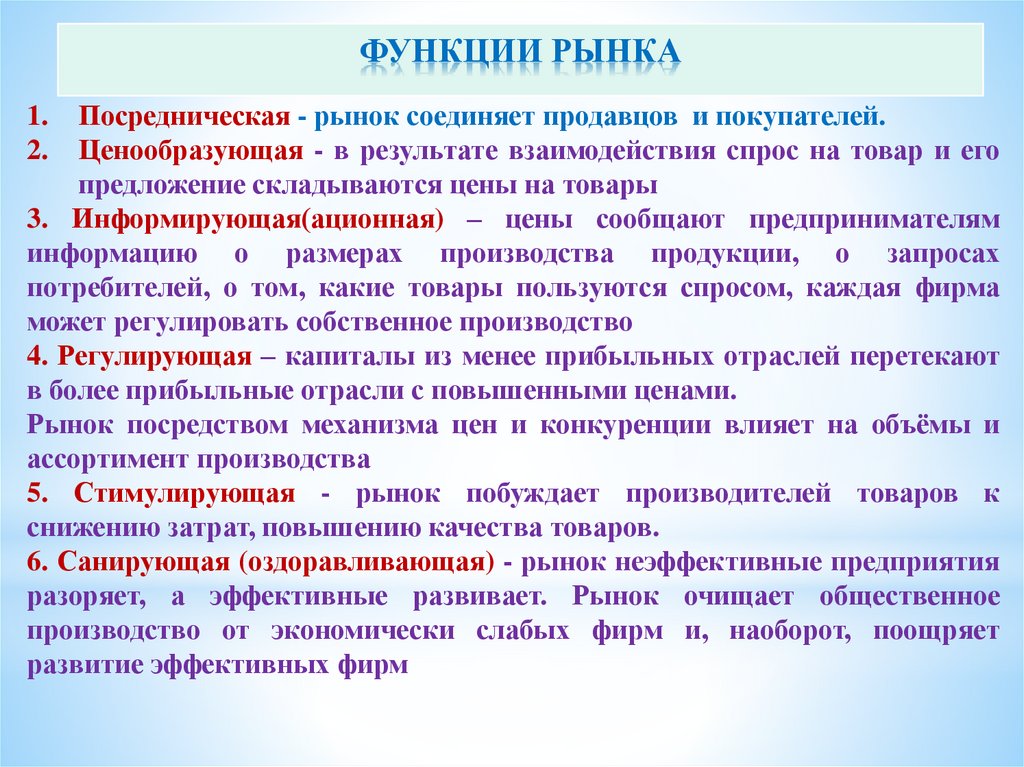 ФУНКЦИИ РЫНКА

1. Посредническая - рынок соединяет продавцов и покупателей.

2. Ценообразующая - в результате взаимодействия спрос на товар и его предложение складываются цены на товары

3. Информирующая(ационная) – цены сообщают предпринимателям информацию о размерах производства продукции, о запросах потребителей, о том, какие товары пользуются спросом, каждая фирма может регулировать собственное производство

4. Регулирующая – капиталы из менее прибыльных отраслей перетекают в более прибыльные отрасли с повышенными ценами.

Рынок посредством механизма цен и конкуренции влияет на объёмы и ассортимент производства

5. Стимулирующая - рынок побуждает производителей товаров к снижению затрат, повышению качества товаров.

6. Санирующая (оздоравливающая) - рынок неэффективные предприятия разоряет, а эффективные развивает. Рынок очищает общественное производство от экономически слабых фирм и, наоборот, поощряет развитие эффективных фирм